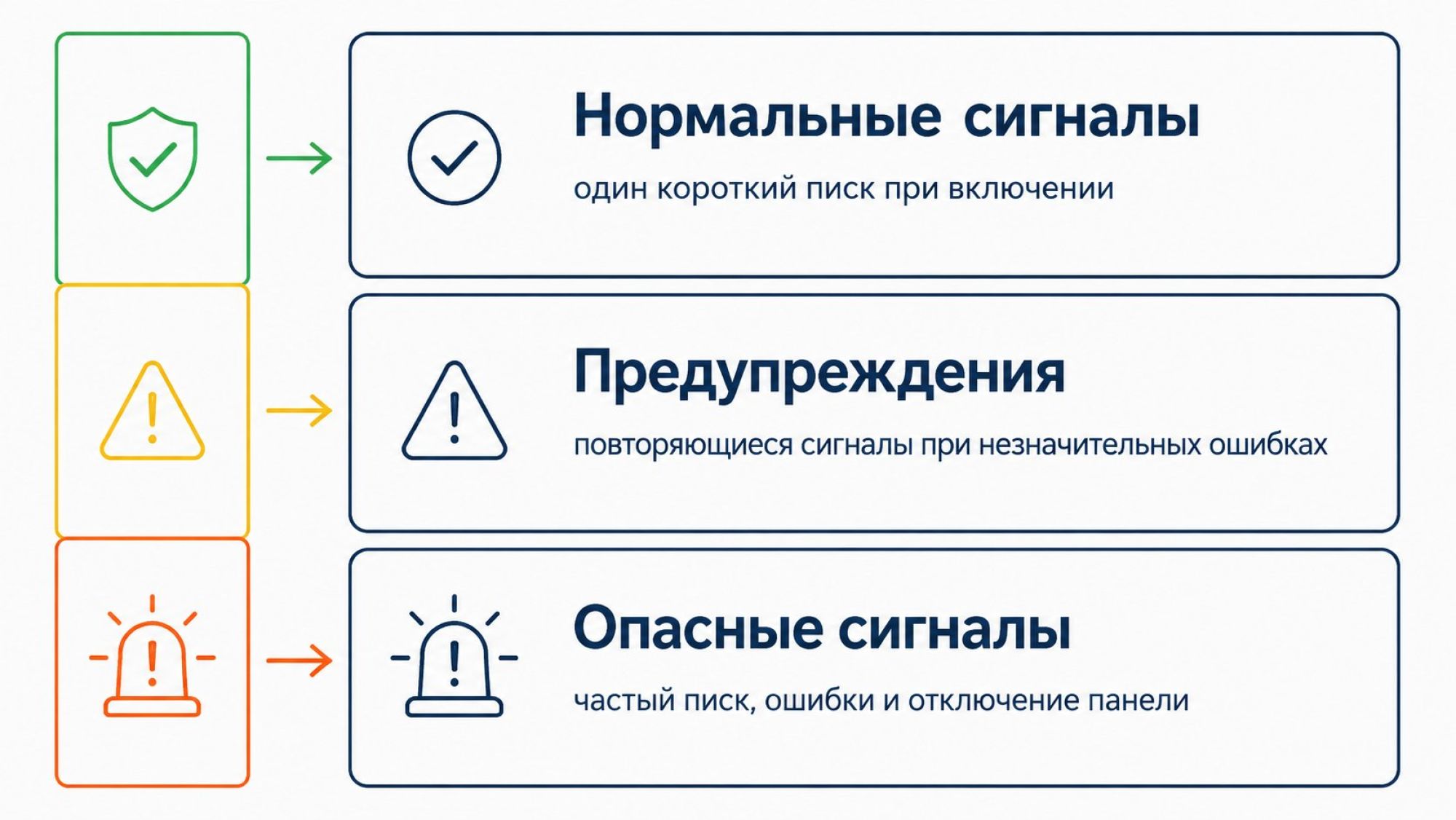 Нормальные сигналы

один короткий писк при включении

Предупреждения

повторяющиеся сигналы при незначительных ошибках

Опасные сигналы

частый писк, ошибки и отключение панели